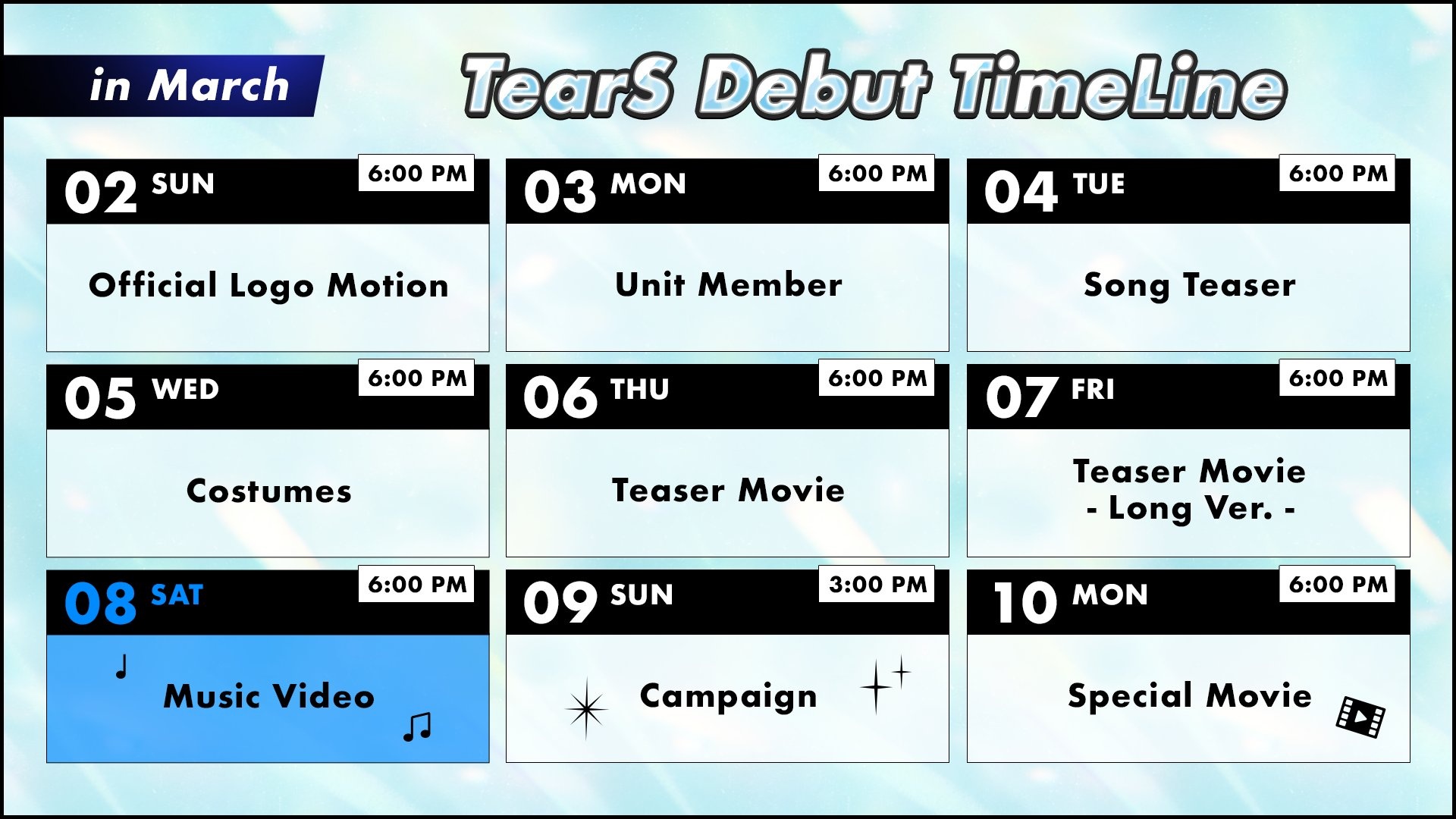 in March

TearS Debut TimeLine

02 SUN 6:00 PM
Official Logo Motion

03 MON 6:00 PM
Unit Member

04 TUE 6:00 PM
Song Teaser

05 WED 6:00 PM
Costumes

06 THU 6:00 PM
Teaser Movie

07 FRI 6:00 PM
Teaser Movie - Long Ver. -

08 SAT 6:00 PM
Music Video

09 SUN 3:00 PM
Campaign

10 MON 6:00 PM
Special Movie